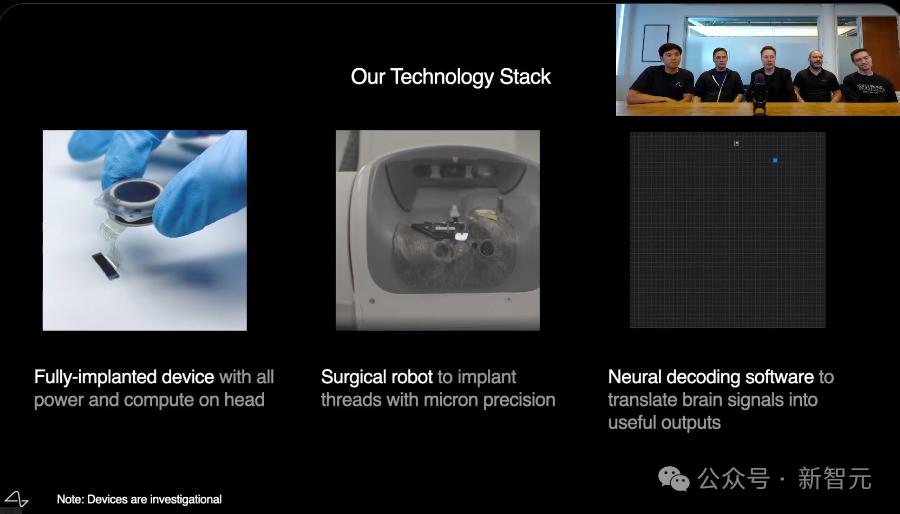 Our Technology Stack

Fully-implanted device with all power and compute on head

Surgical robot to implant threads with micron precision

Neural decoding software to translate brain signals into useful outputs

Note: Devices are investigational

公众号 · 新智元